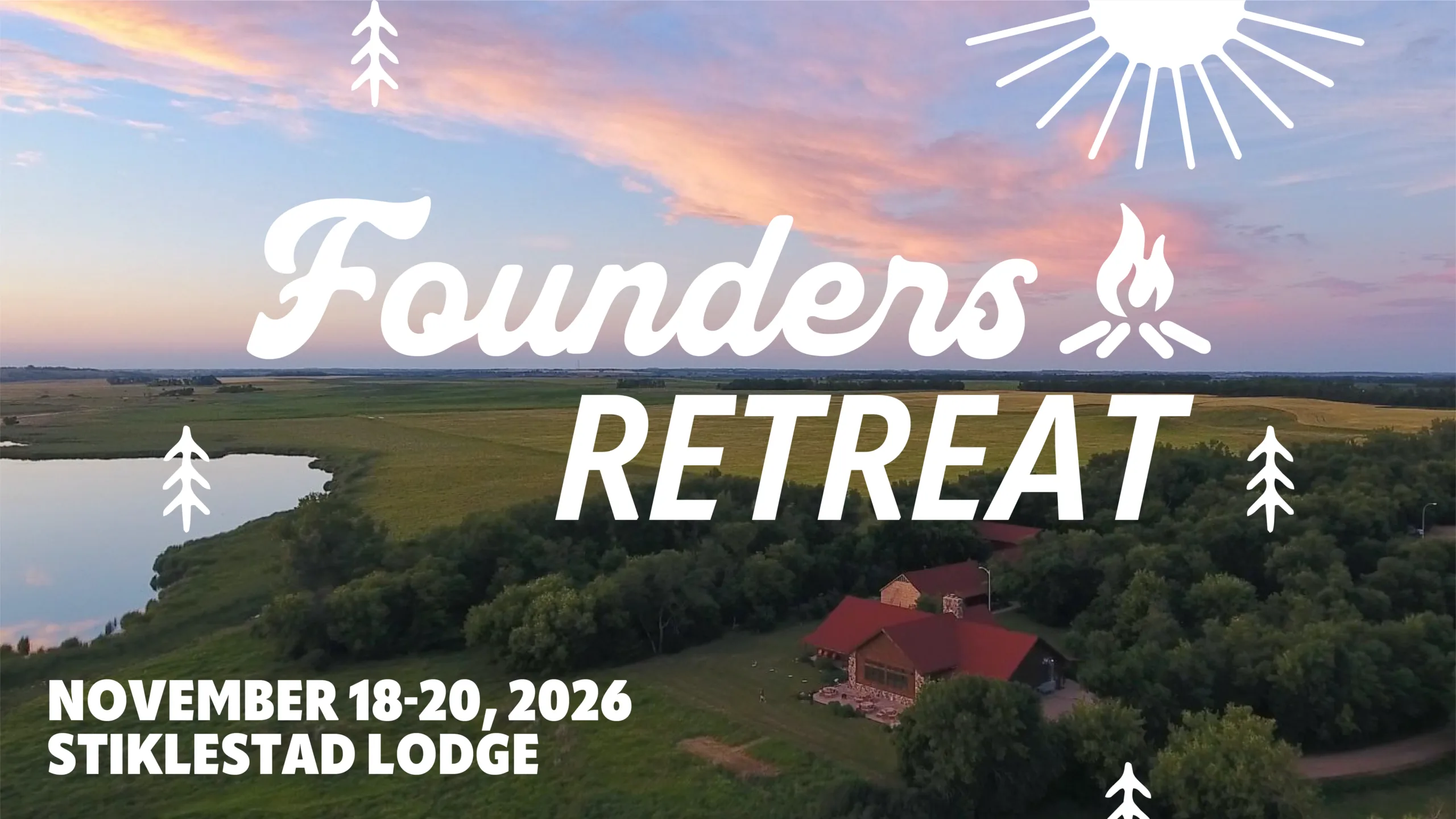 Founders
RETREAT

NOVEMBER 18-20, 2026
STIKLESTAD LODGE